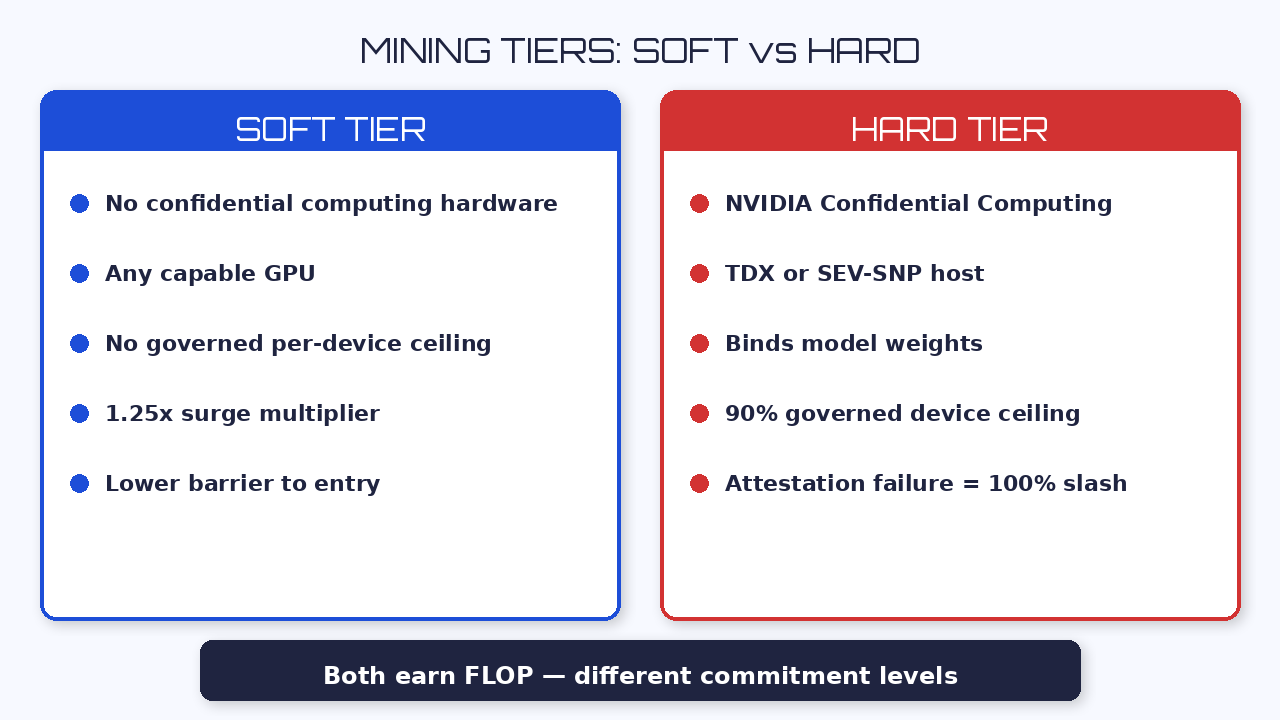 MINING TIERS: SOFT vs HARD

SOFT TIER

No confidential computing hardware

Any capable GPU

No governed per-device ceiling

1.25x surge multiplier

Lower barrier to entry

HARD TIER

NVIDIA Confidential Computing

TDX or SEV-SNP host

Binds model weights

90% governed device ceiling

Attestation failure = 100% slash

Both earn FLOP — different commitment levels